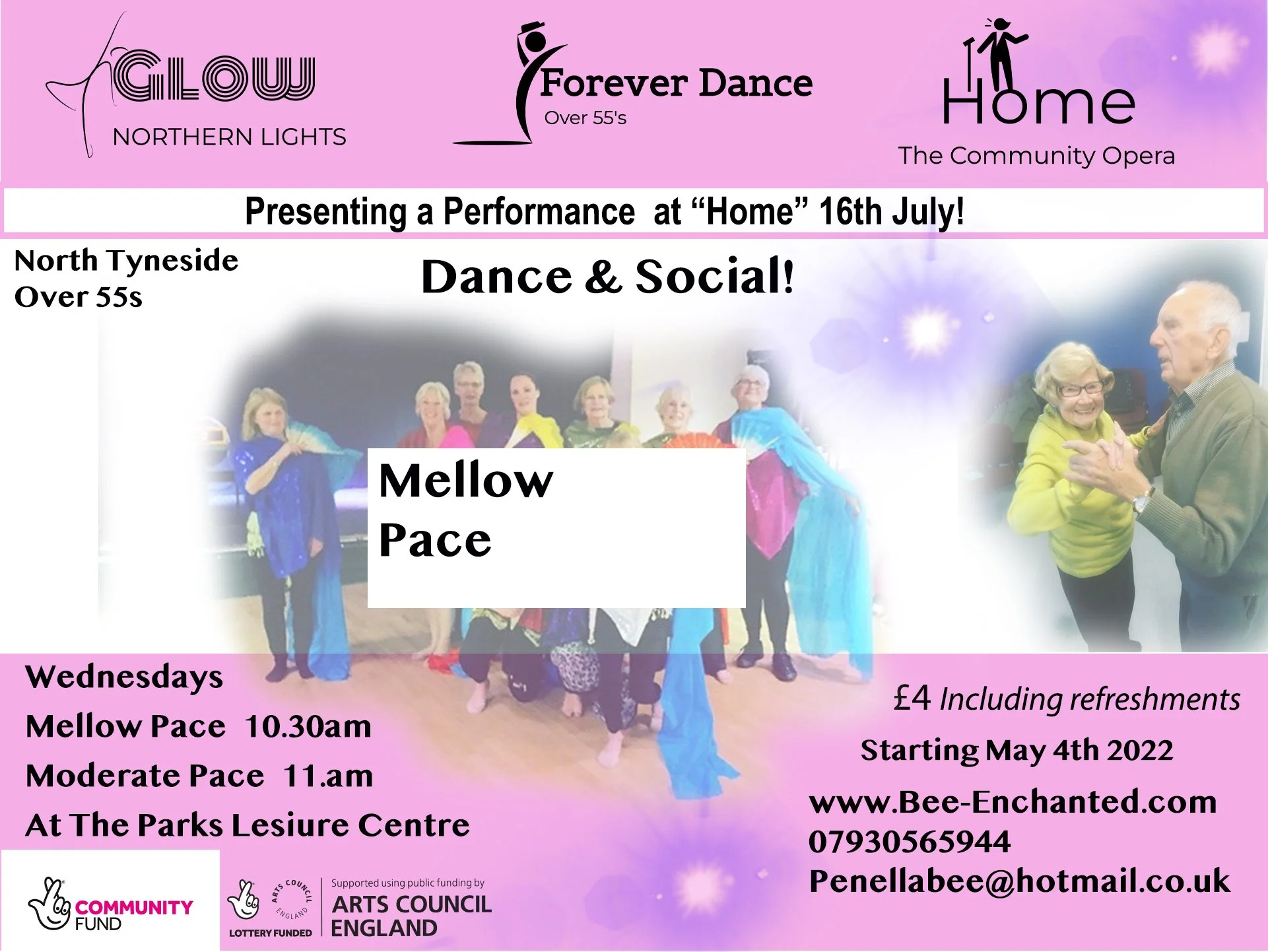 GLOW
NORTHERN LIGHTS

Forever Dance
Over 55's

Home
The Community Opera

Presenting a Performance at "Home" 16th July!

North Tyneside
Over 55s

Dance & Social!

Mellow
Pace

Wednesdays
Mellow Pace 10.30am
Moderate Pace 11.am
At The Parks Lesiure Centre

£4 Including refreshments
Starting May 4th 2022
www.Bee-Enchanted.com
07930565944
Penellabee@hotmail.co.uk

COMMUNITY FUND

ARTS COUNCIL ENGLAND
LOTTERY FUNDED
Supported using public funding by
ARTS COUNCIL
ENGLAND